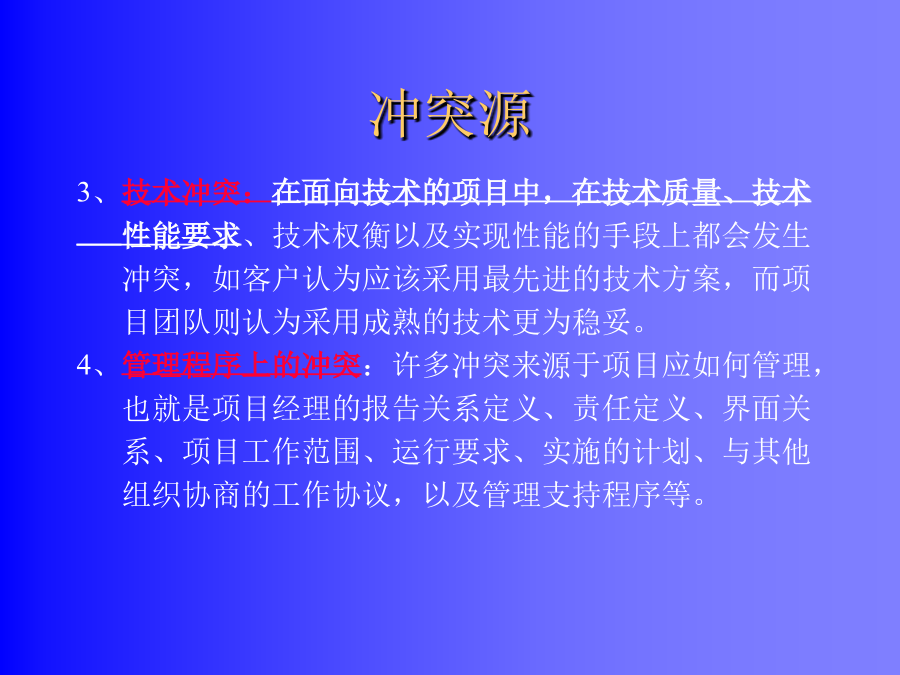 冲突源

3、技术冲突：在面向技术的项目中，在技术质量、技术性能要求、技术权衡以及实现性能的手段上都会发生冲突，如客户认为应该采用最先进的技术方案，而项目团队则认为采用成熟的技术更为稳妥。

4、管理程序上的冲突：许多冲突来源于项目应如何管理，也就是项目经理的报告关系定义、责任定义、界面关系、项目工作范围、运行要求、实施的计划、与其他组织协商的工作协议，以及管理支持程序等。